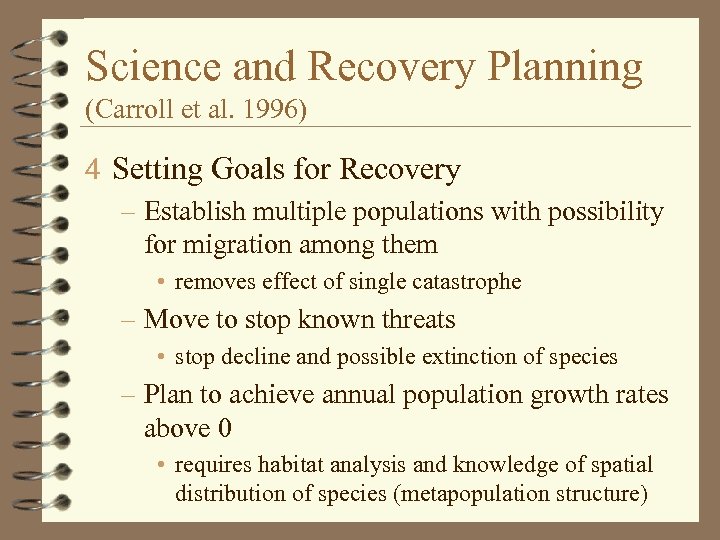 Science and Recovery Planning
(Carroll et al. 1996)

4 Setting Goals for Recovery

– Establish multiple populations with possibility for migration among them

• removes effect of single catastrophe

– Move to stop known threats

• stop decline and possible extinction of species

– Plan to achieve annual population growth rates above 0

• requires habitat analysis and knowledge of spatial distribution of species (metapopulation structure)